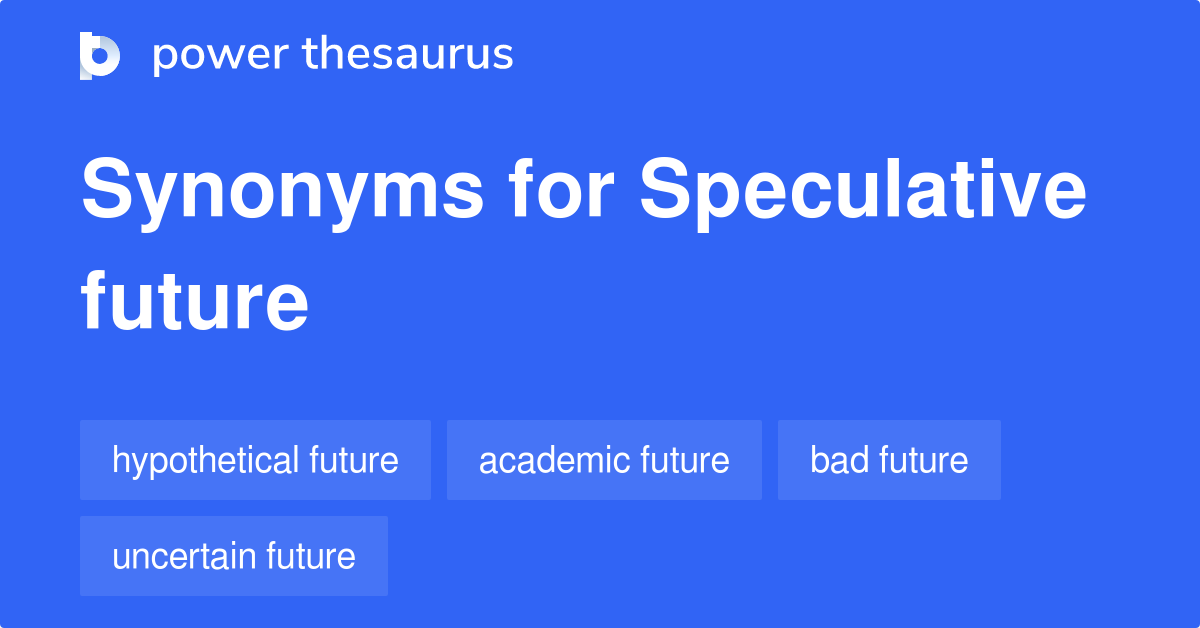 power thesaurus

Synonyms for Speculative future

hypothetical future
academic future
bad future
uncertain future